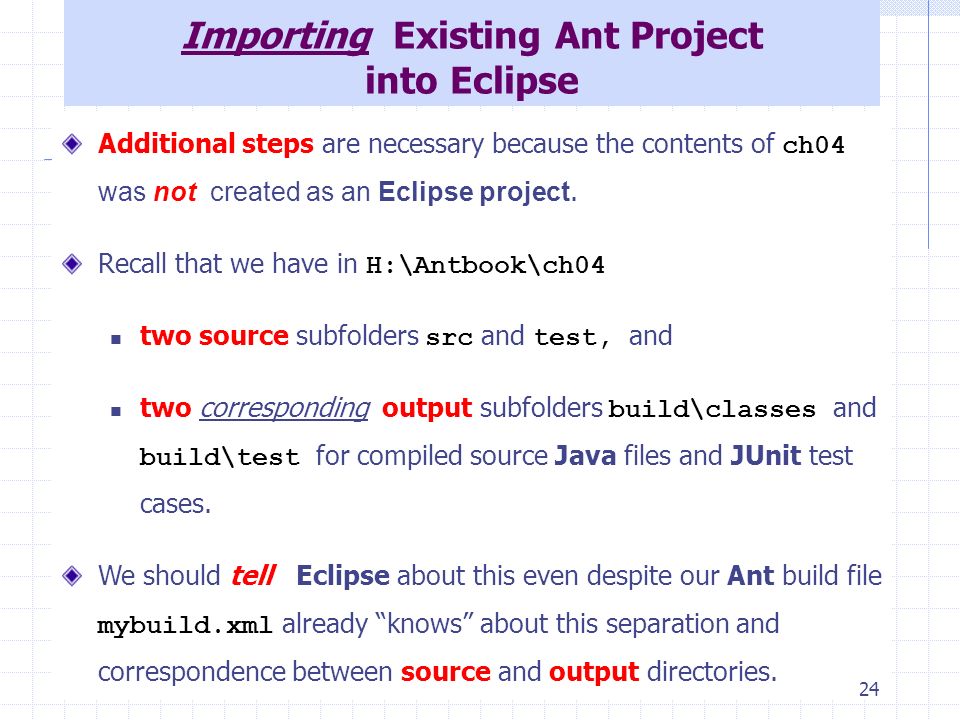 Importing Existing Ant Project into Eclipse

Additional steps are necessary because the contents of ch04 was not created as an Eclipse project.

Recall that we have in H:\Antbook\ch04

two source subfolders src and test, and

two corresponding output subfolders build\classes and build\test for compiled source Java files and JUnit test cases.

We should tell Eclipse about this even despite our Ant build file mybuild.xml already “knows” about this separation and correspondence between source and output directories.

24